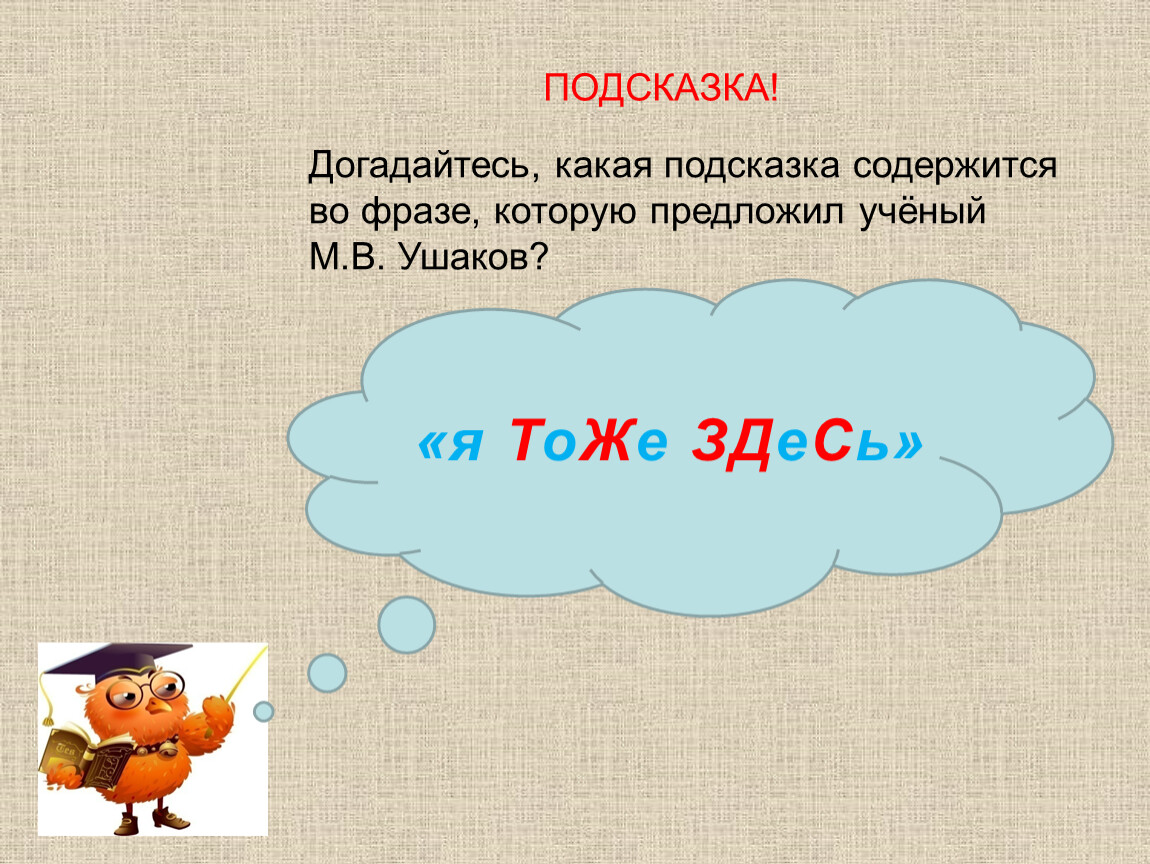 ПОДСКАЗКА!

Догадайтесь, какая подсказка содержится во фразе, которую предложил учёный М.В. Ушаков?

«я ТоЖе ЗДеСь»